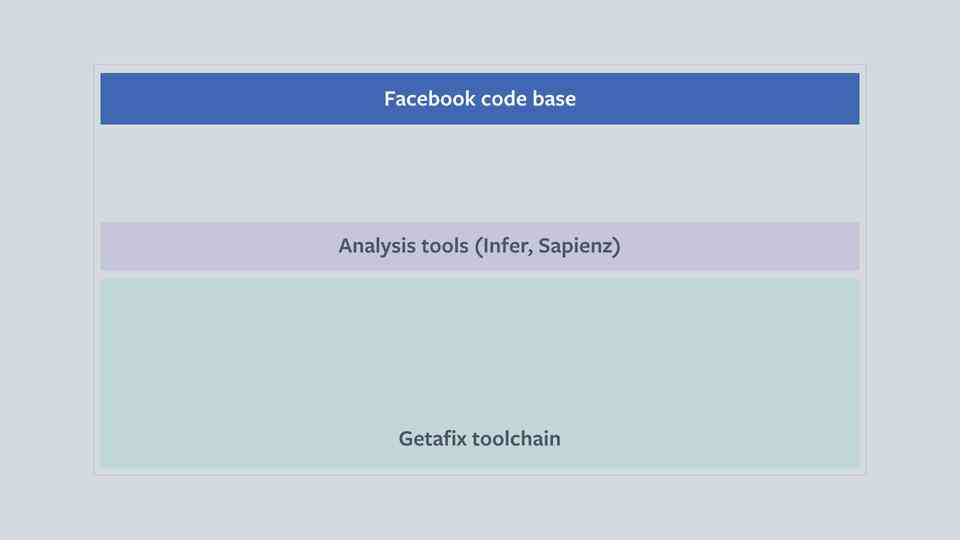 Facebook code base

Analysis tools (Infer, Sapienz)

Getafix toolchain